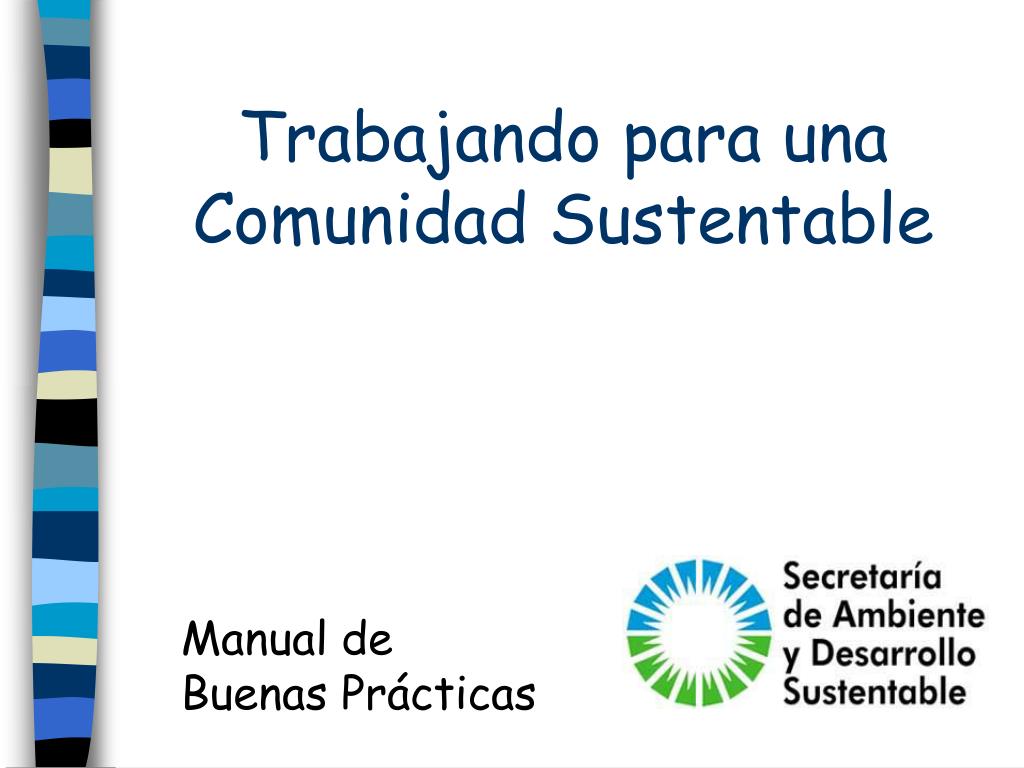 Trabajando para una Comunidad Sustentable

Manual de
Buenas Prácticas

Secretaría
de Ambiente
y Desarrollo
Sustentable